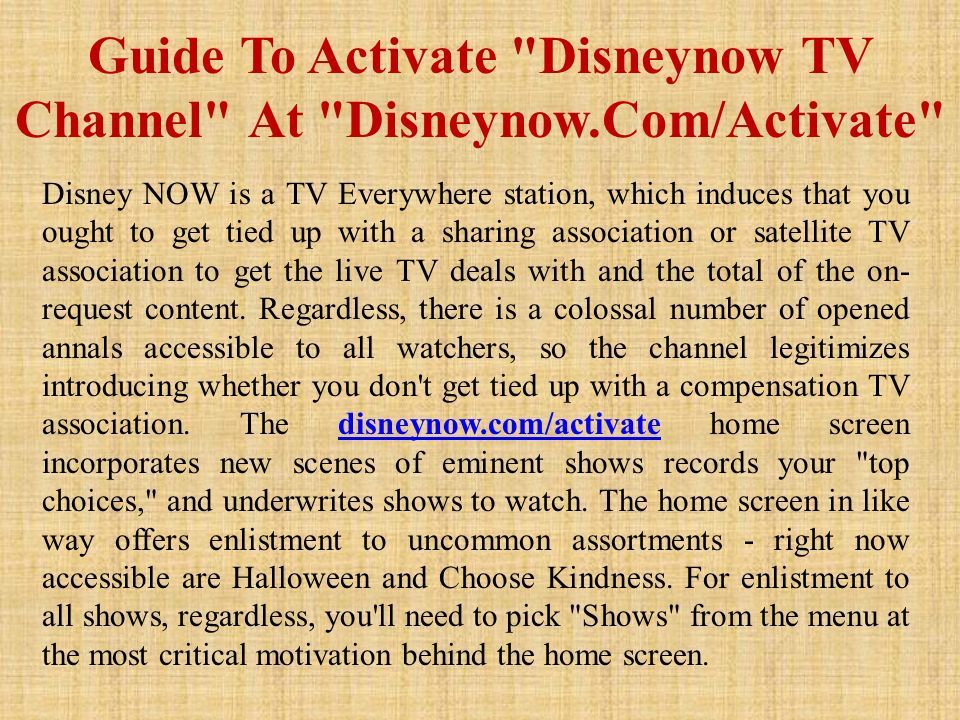 Guide To Activate "Disneynow TV Channel" At "Disneynow.Com/Activate"

Disney NOW is a TV Everywhere station, which induces that you ought to get tied up with a sharing association or satellite TV association to get the live TV deals with and the total of the on-request content. Regardless, there is a colossal number of opened annals accessible to all watchers, so the channel legitimizes introducing whether you don't get tied up with a compensation TV association. The disneynow.com/activate home screen incorporates new scenes of eminent shows records your "top choices," and underwrites shows to watch. The home screen in like way offers enlistment to uncommon assortments - right now accessible are Halloween and Choose Kindness. For enlistment to all shows, regardless, you'll need to pick "Shows" from the menu at the most critical motivation behind the home screen.